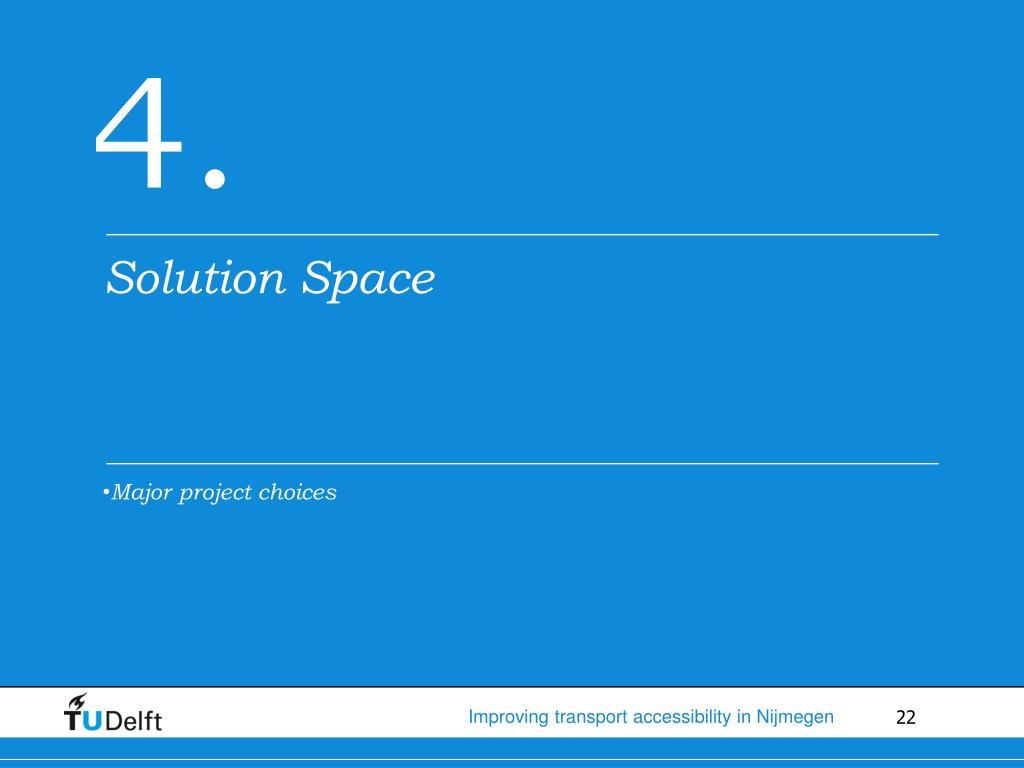 4.

Solution Space

•Major project choices

TUDelft

Improving transport accessibility in Nijmegen

22